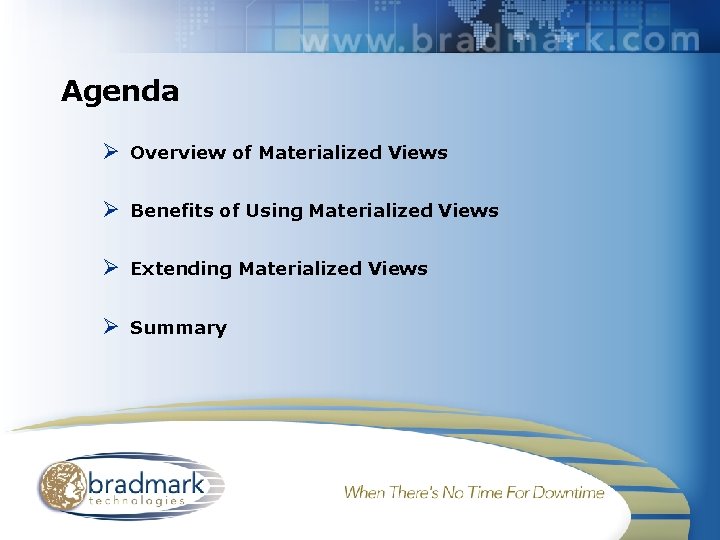 www.bradmark.com

Agenda

➢ Overview of Materialized Views

➢ Benefits of Using Materialized Views

➢ Extending Materialized Views

➢ Summary

bradmark technologies

When There's No Time For Downtime